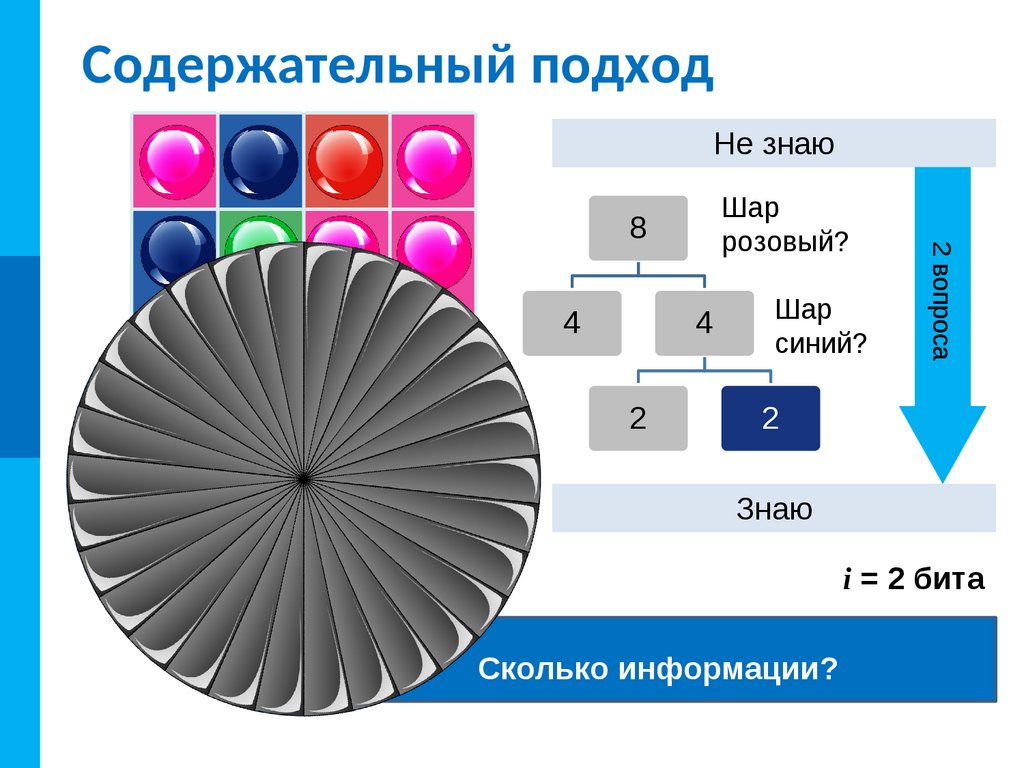 Содержательный подход

Не знаю

8

Шар розовый?

4

4

Шар синий?

2

2

2 вопроса

Знаю

$i$ = 2 бита

Сколько информации?